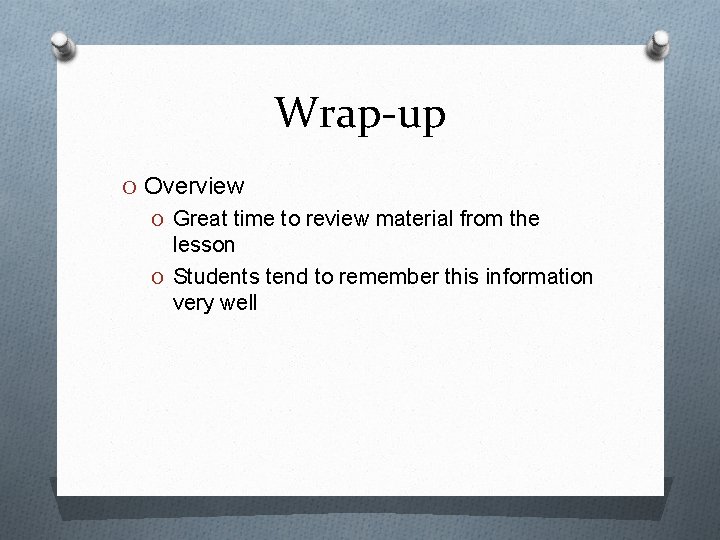 Wrap-up

O Overview

O Great time to review material from the lesson

O Students tend to remember this information very well